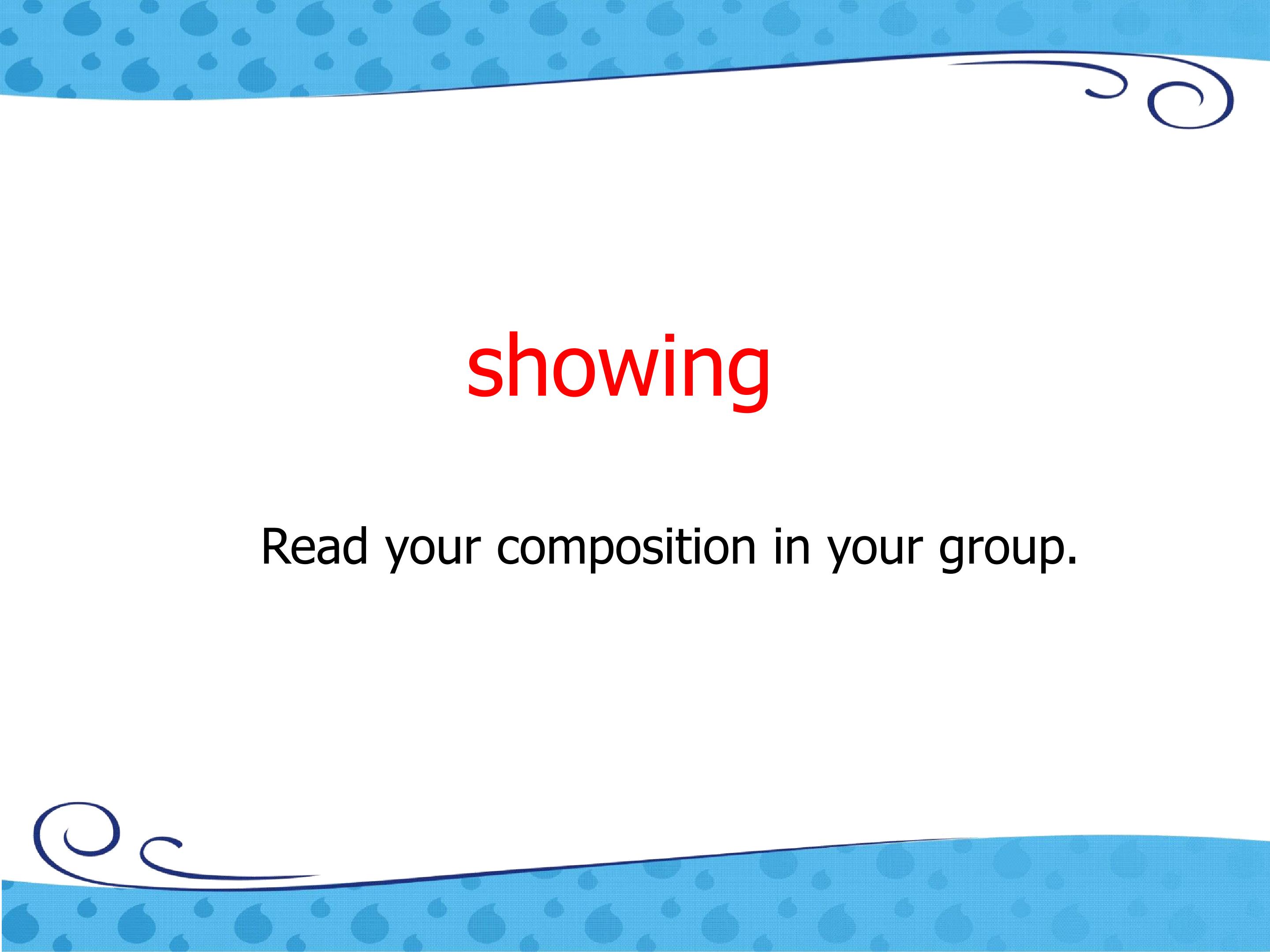 showing

Read your composition in your group.